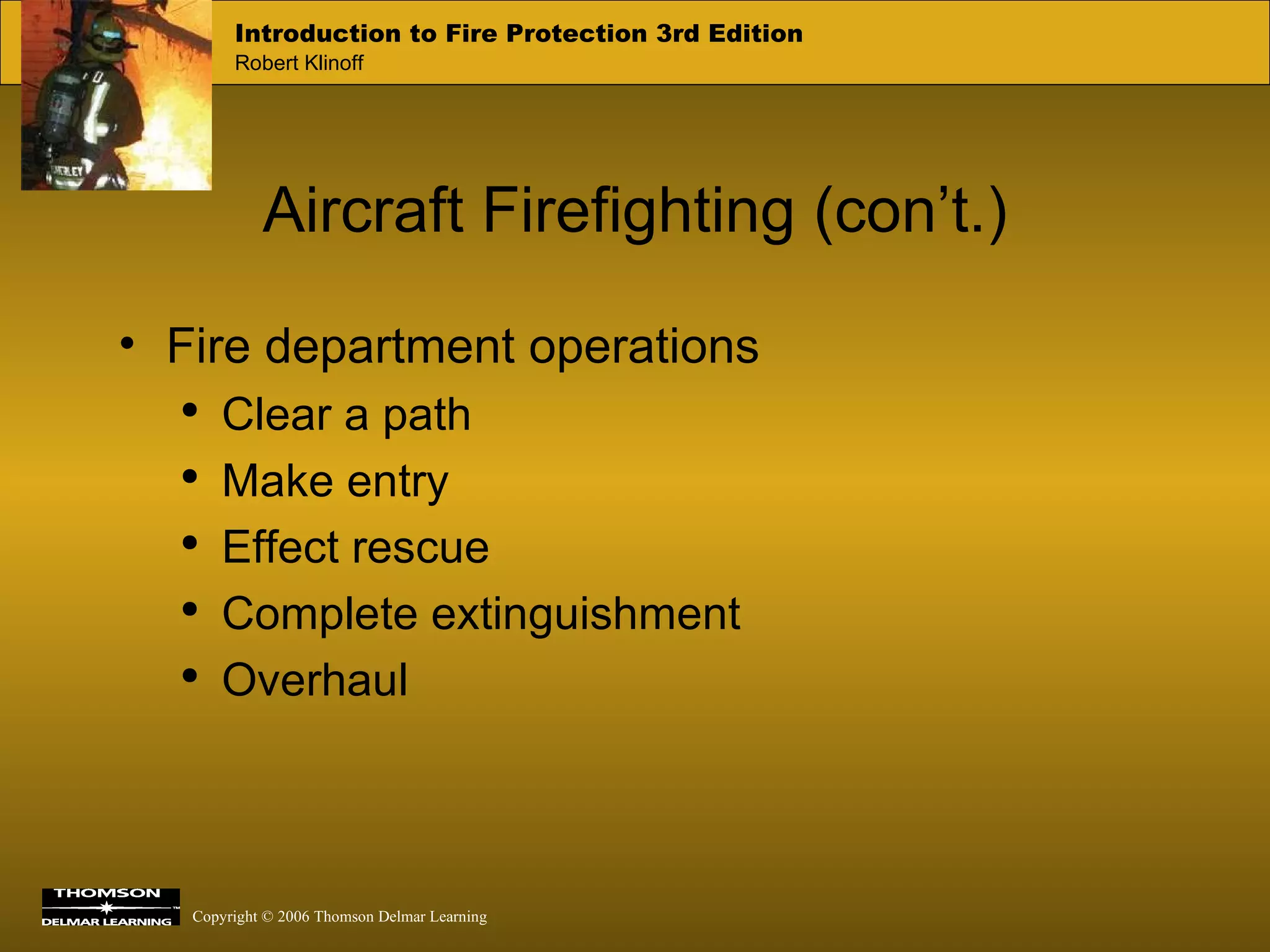 Introduction to Fire Protection 3rd Edition
Robert Klinoff

Aircraft Firefighting (con’t.)

• Fire department operations
  • Clear a path
  • Make entry
  • Effect rescue
  • Complete extinguishment
  • Overhaul

THOMSON
DELMAR LEARNING

Copyright © 2006 Thomson Delmar Learning